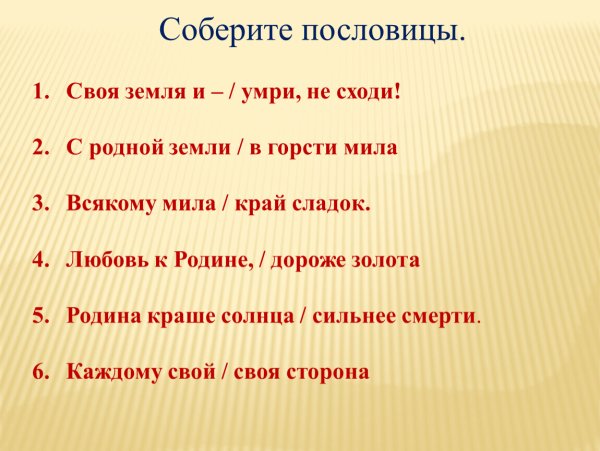 Соберите пословицы.

1. Своя земля и – / умри, не сходи!

2. С родной земли / в горсти мила

3. Всякому мила / край сладок.

4. Любовь к Родине, / дороже золота

5. Родина краше солнца / сильнее смерти.

6. Каждому свой / своя сторона